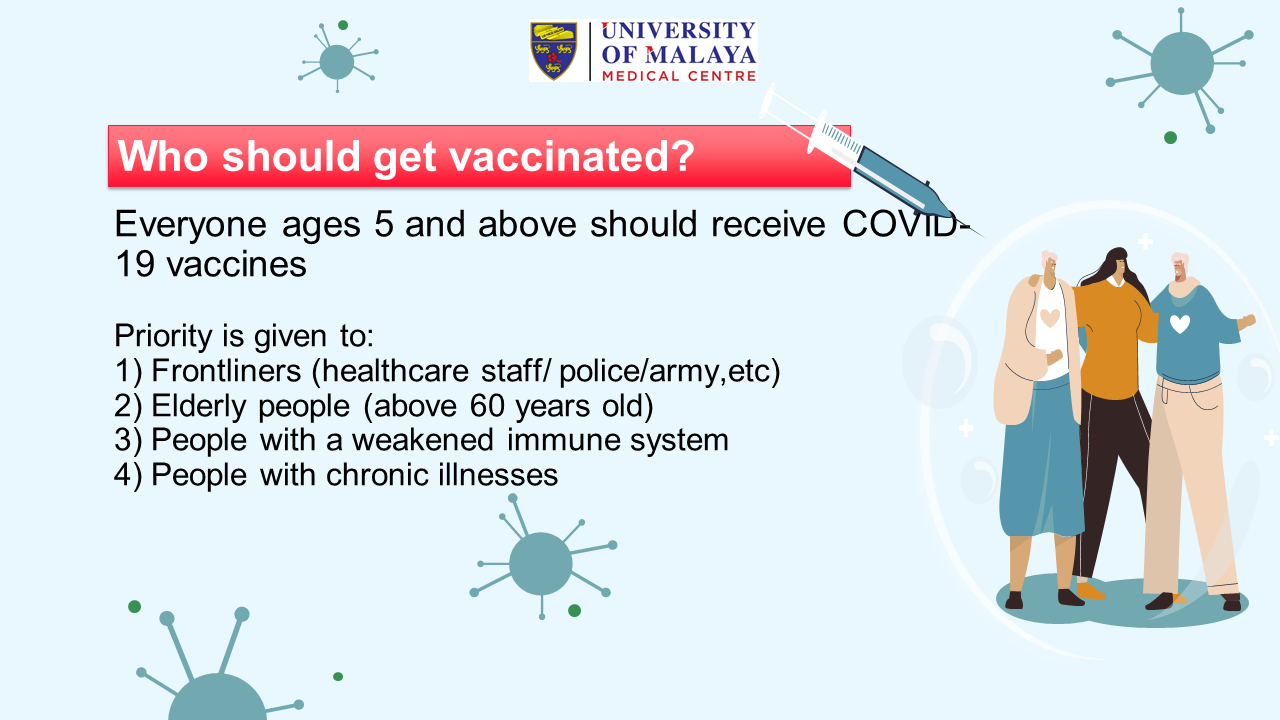 UNIVERSITY OF MALAYA MEDICAL CENTRE

Who should get vaccinated?

Everyone ages 5 and above should receive COVID-19 vaccines

Priority is given to:
1) Frontliners (healthcare staff/ police/army,etc)
2) Elderly people (above 60 years old)
3) People with a weakened immune system
4) People with chronic illnesses